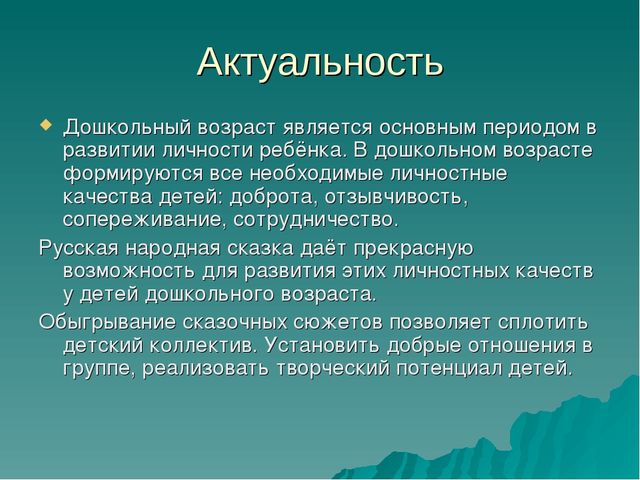 Актуальность

Дошкольный возраст является основным периодом в развитии личности ребёнка. В дошкольном возрасте формируются все необходимые личностные качества детей: доброта, отзывчивость, сопереживание, сотрудничество.

Русская народная сказка даёт прекрасную возможность для развития этих личностных качеств у детей дошкольного возраста.

Обыгрывание сказочных сюжетов позволяет сплотить детский коллектив. Установить добрые отношения в группе, реализовать творческий потенциал детей.